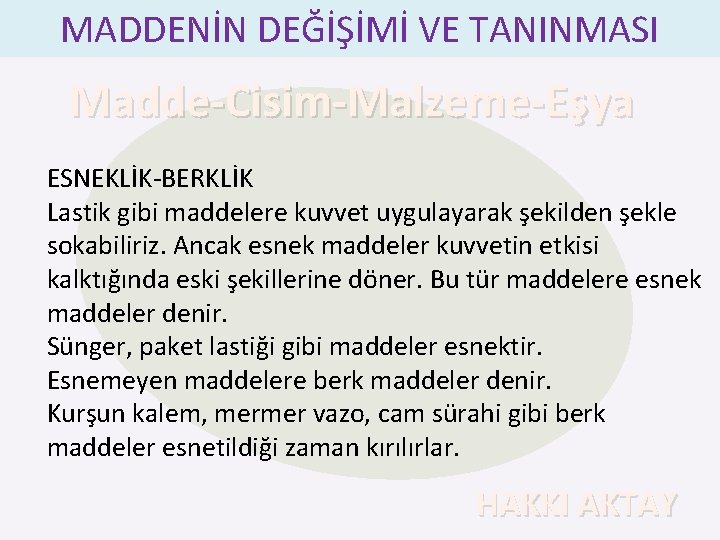 MADDENİN DEĞİŞİMİ VE TANINMASI

Madde-Cisim-Malzeme-Eşya

ESNEKLİK-BERKLİK
Lastik gibi maddelere kuvvet uygulayarak şekilden şekle sokabiliriz. Ancak esnek maddeler kuvvetin etkisi kalktığında eski şekillerine döner. Bu tür maddelere esnek maddeler denir.
Sünger, paket lastiği gibi maddeler esnektir.
Esnemeyen maddelere berk maddeler denir.
Kurşun kalem, mermer vazo, cam sürahi gibi berk maddeler esnetildiği zaman kırılırlar.

HAKKI AKTAY